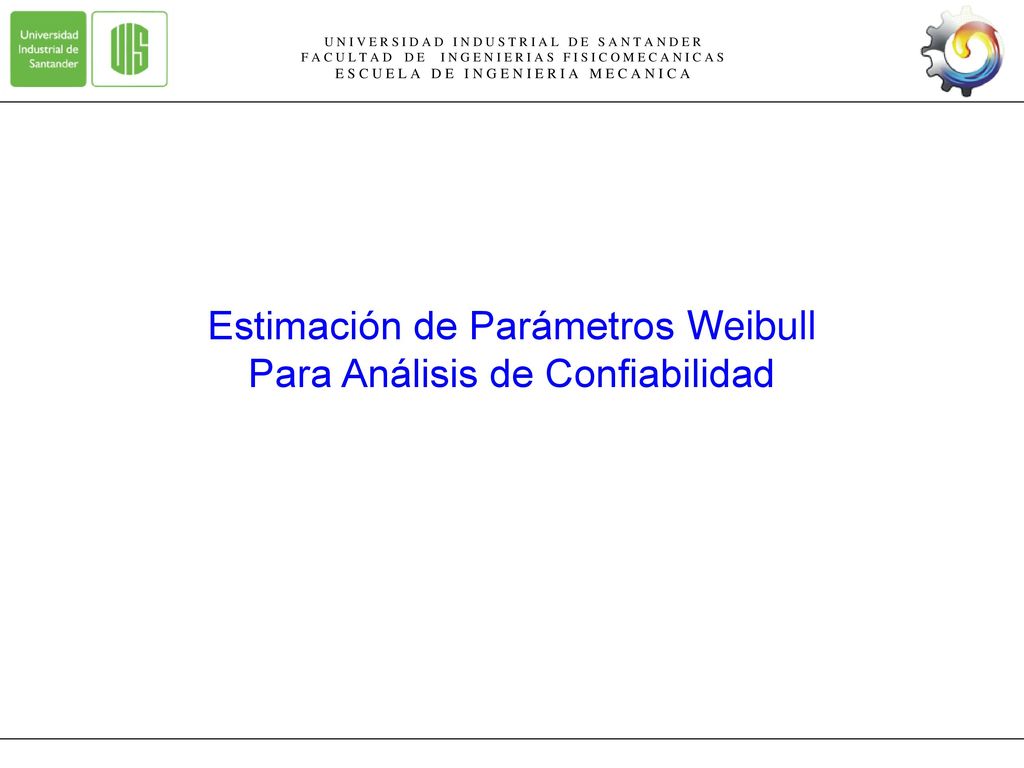 Universidad Industrial de Santander

UIS

UNIVERSIDAD INDUSTRIAL DE SANTANDER
FACULTAD DE INGENIERIAS FISICOMECANICAS
ESCUELA DE INGENIERIA MECANICA

Estimación de Parámetros Weibull
Para Análisis de Confiabilidad